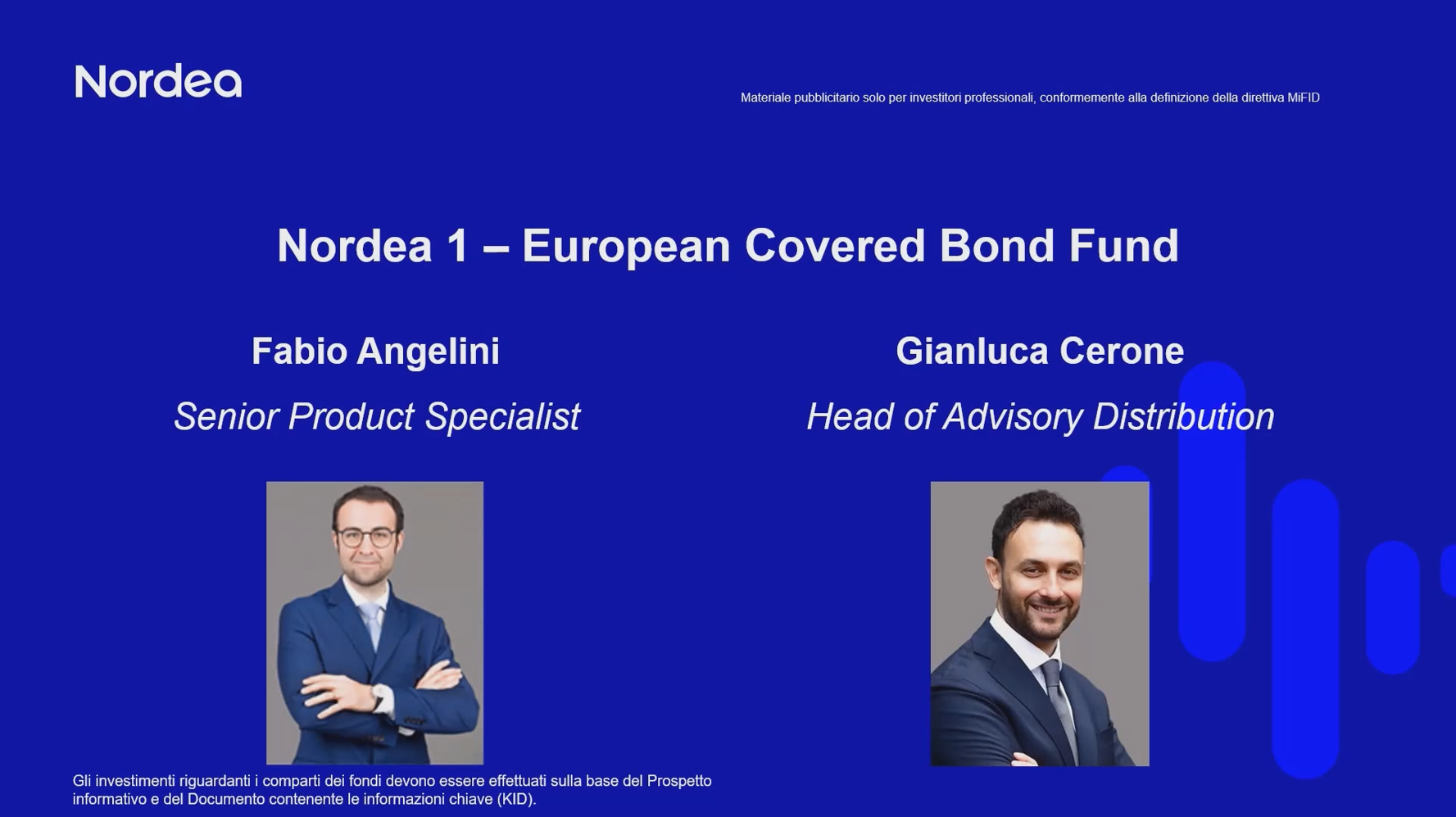 Nordea

Materiale pubblicitario solo per investitori professionali, conformemente alla definizione della direttiva MiFID

Nordea 1 – European Covered Bond Fund

Fabio Angelini

Senior Product Specialist

Gianluca Cerone

Head of Advisory Distribution

Gli investimenti riguardanti i comparti dei fondi devono essere effettuati sulla base del Prospetto informativo e del Documento contenente le informazioni chiave (KID).